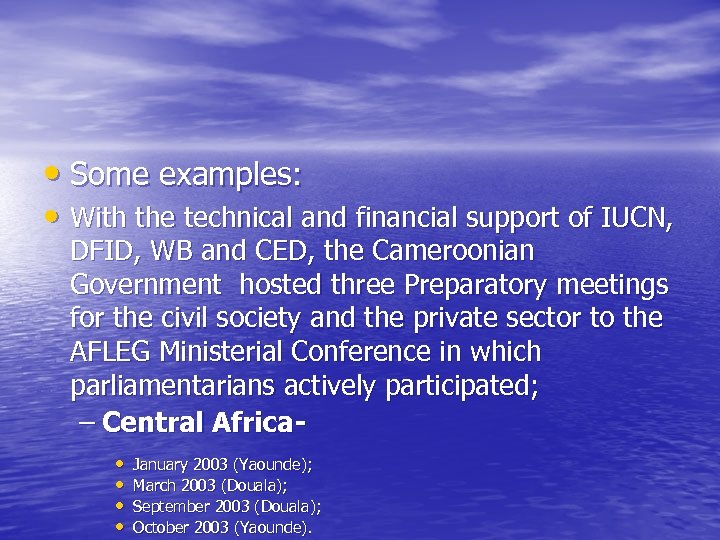 • Some examples:

• With the technical and financial support of IUCN, DFID, WB and CED, the Cameroonian Government hosted three Preparatory meetings for the civil society and the private sector to the AFLEG Ministerial Conference in which parliamentarians actively participated;

– Central Africa-

• January 2003 (Yaounde);
• March 2003 (Douala);
• September 2003 (Douala);
• October 2003 (Yaounde).